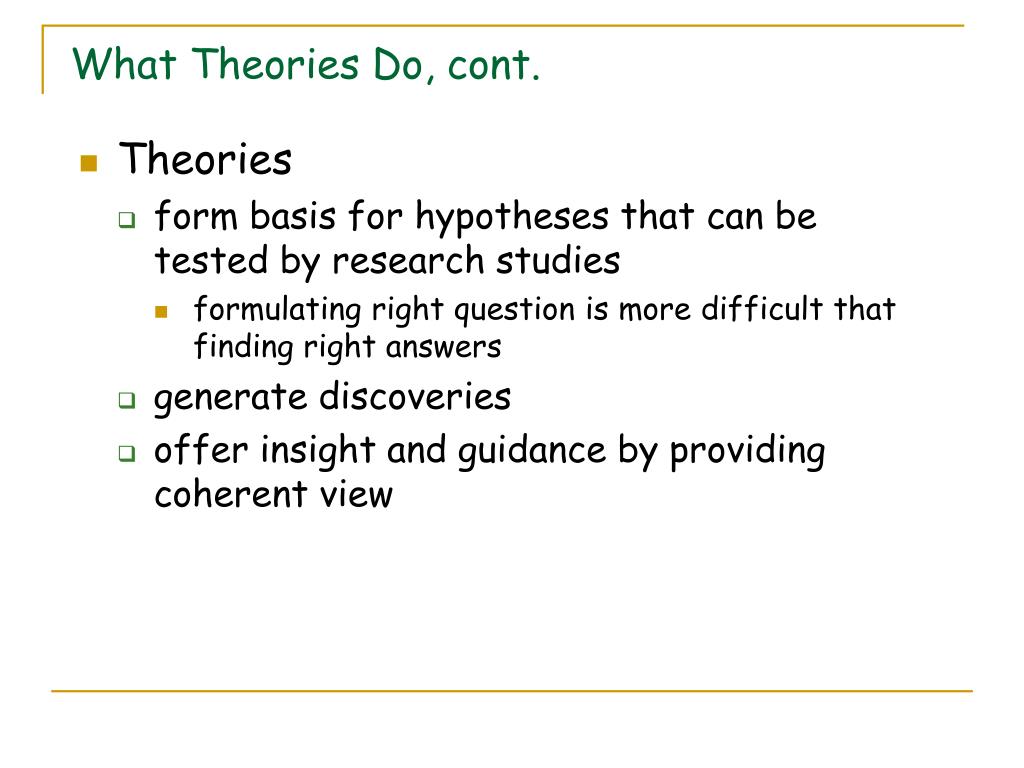 What Theories Do, cont.

Theories

form basis for hypotheses that can be tested by research studies

formulating right question is more difficult that finding right answers

generate discoveries

offer insight and guidance by providing coherent view